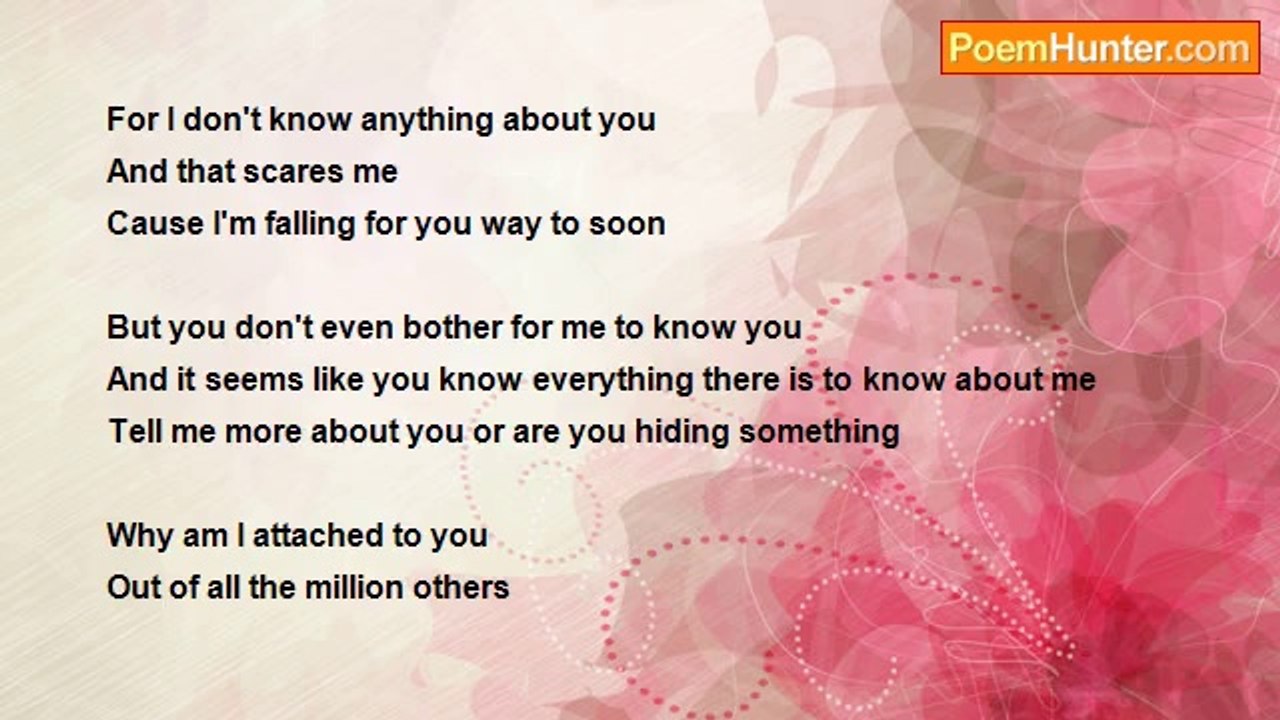 PoemHunter.com

For I don't know anything about you
And that scares me
Cause I'm falling for you way to soon

But you don't even bother for me to know you
And it seems like you know everything there is to know about me
Tell me more about you or are you hiding something

Why am I attached to you
Out of all the million others